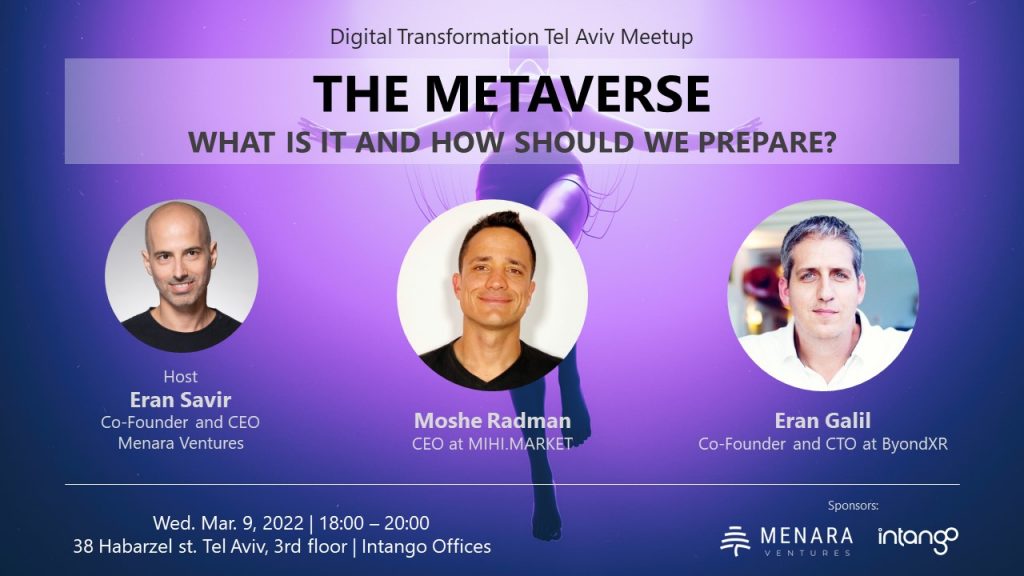 Digital Transformation Tel Aviv Meetup

THE METAVERSE
WHAT IS IT AND HOW SHOULD WE PREPARE?

Host
Eran Savir
Co-Founder and CEO
Menara Ventures

Moshe Radman
CEO at MIHI.MARKET

Eran Galil
Co-Founder and CTO at ByondXR

Wed. Mar. 9, 2022 | 18:00 – 20:00
38 Habarzel st. Tel Aviv, 3rd floor | Intango Offices

Sponsors:
MENARA
VENTURES
intango